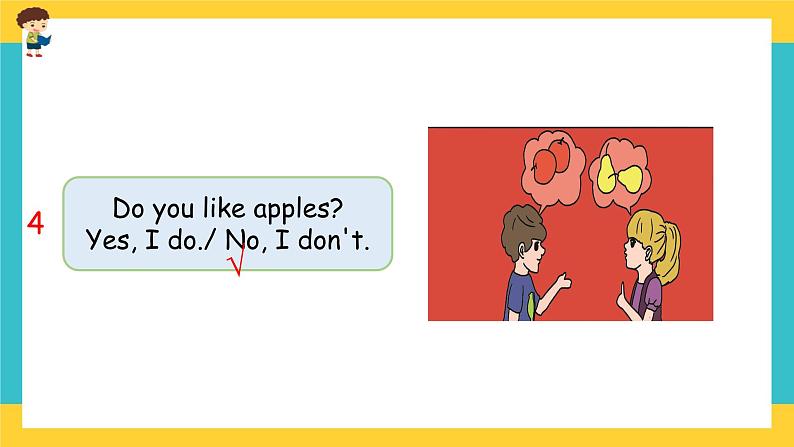 4

Do you like apples?
Yes, I do./ No, I don't.
√